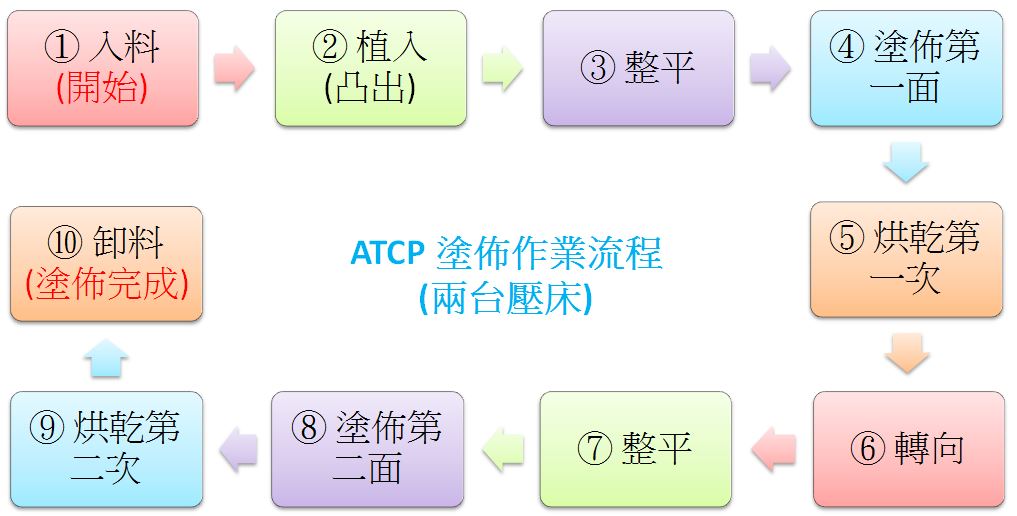 ① 入料
(開始)

② 植入
(凸出)

③ 整平

④ 塗佈第一面

⑤ 烘乾第一次

⑥ 轉向

⑦ 整平

⑧ 塗佈第二面

⑨ 烘乾第二次

⑩ 卸料
(塗佈完成)

ATCP 塗佈作業流程
(兩台壓床)